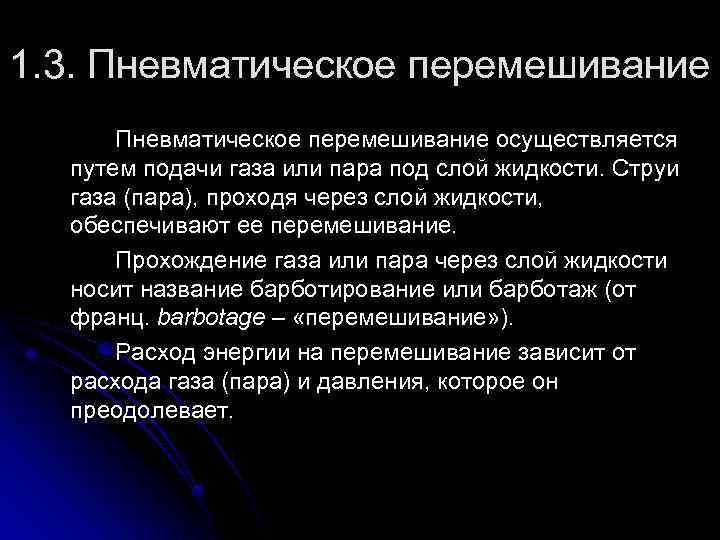 1.3. Пневматическое перемешивание

Пневматическое перемешивание осуществляется путем подачи газа или пара под слой жидкости. Струи газа (пара), проходя через слой жидкости, обеспечивают ее перемешивание.

Прохождение газа или пара через слой жидкости носит название барботирование или барботаж (от франц. barbotage – «перемешивание»).

Расход энергии на перемешивание зависит от расхода газа (пара) и давления, которое он преодолевает.